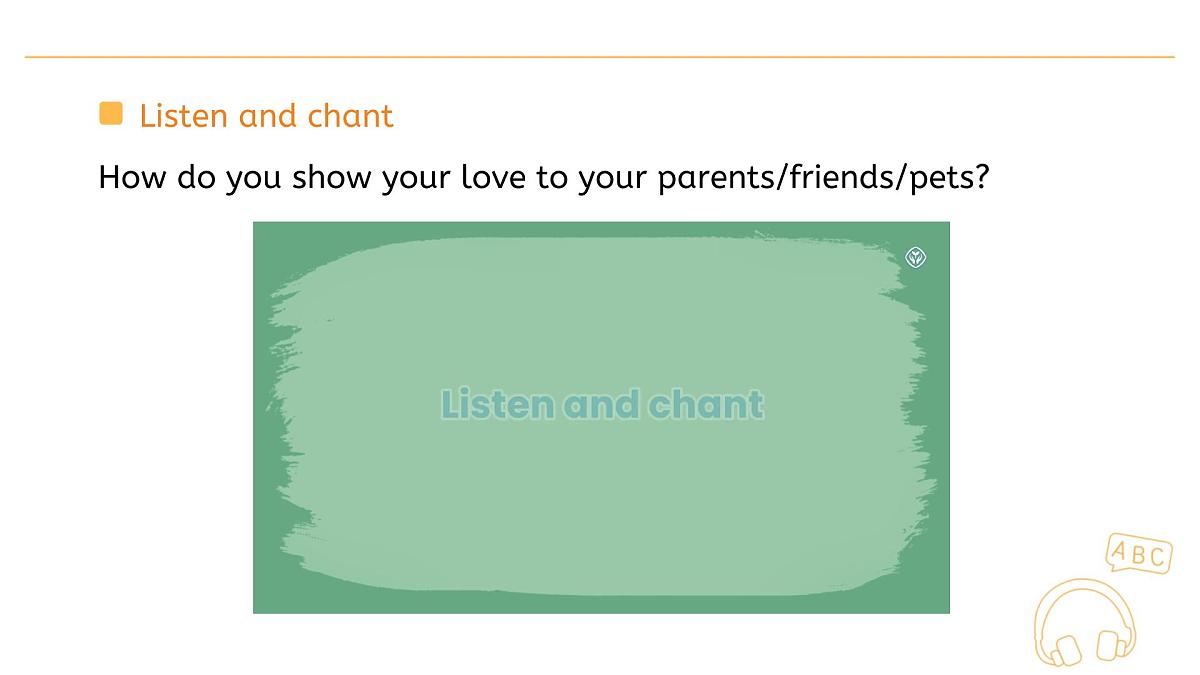 Listen and chant

How do you show your love to your parents/friends/pets?

Listen and chant

ABC